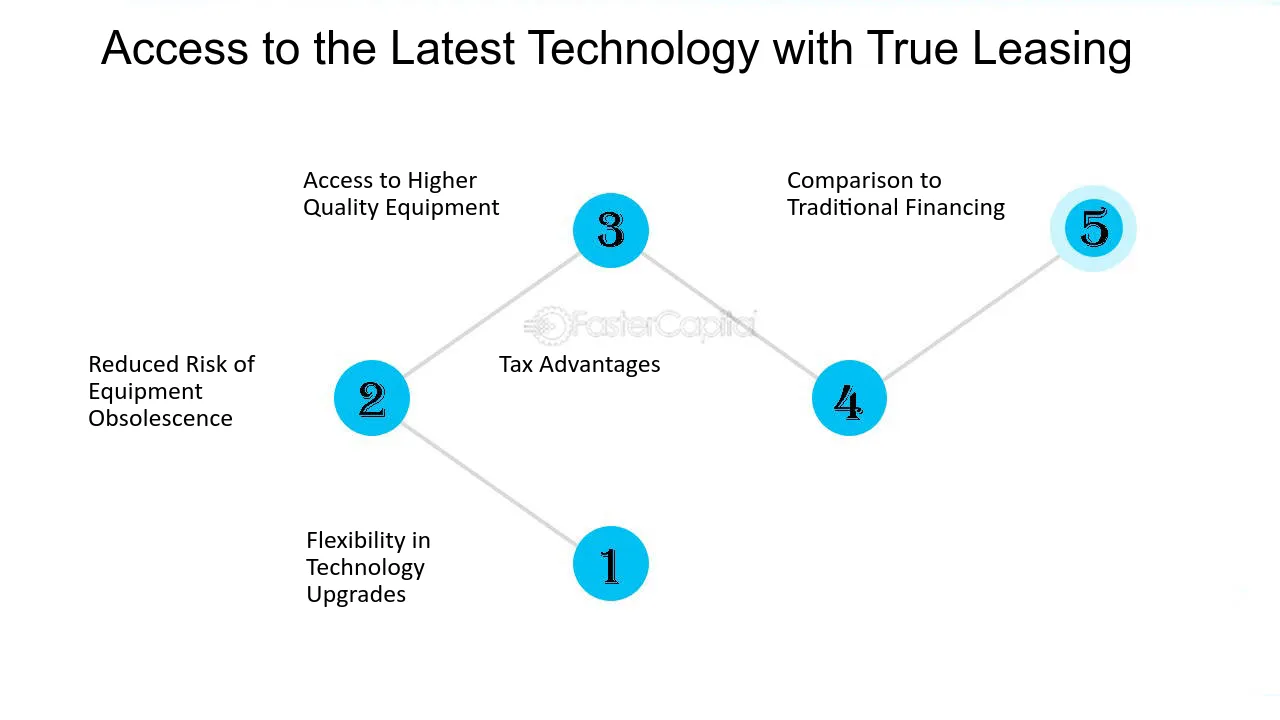 Access to the Latest Technology with True Leasing

Access to Higher Quality Equipment

3

Comparison to Traditional Financing

5

Reduced Risk of Equipment Obsolescence

2

Tax Advantages

4

Flexibility in Technology Upgrades

1

FasterCapital